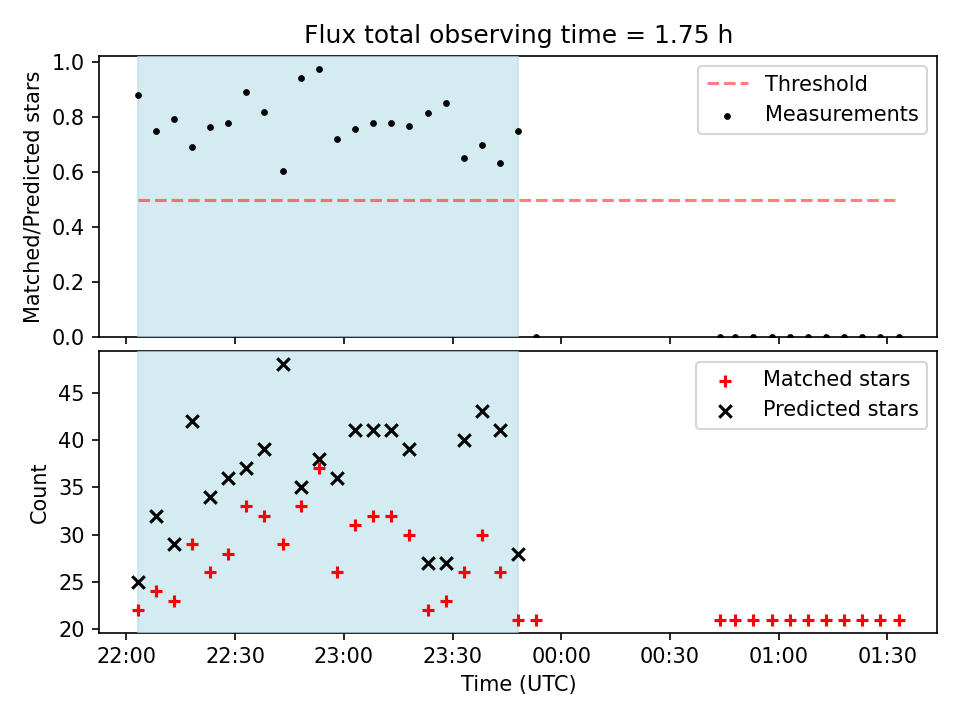 Flux total observing time = 1.75 h

Matched/Predicted stars

1.0
0.8
0.6
0.4
0.2
0.0

Threshold
Measurements

Count

45
40
35
30
25
20

Matched stars
Predicted stars

22:00
22:30
23:00
23:30
00:00
00:30
01:00
01:30

Time (UTC)